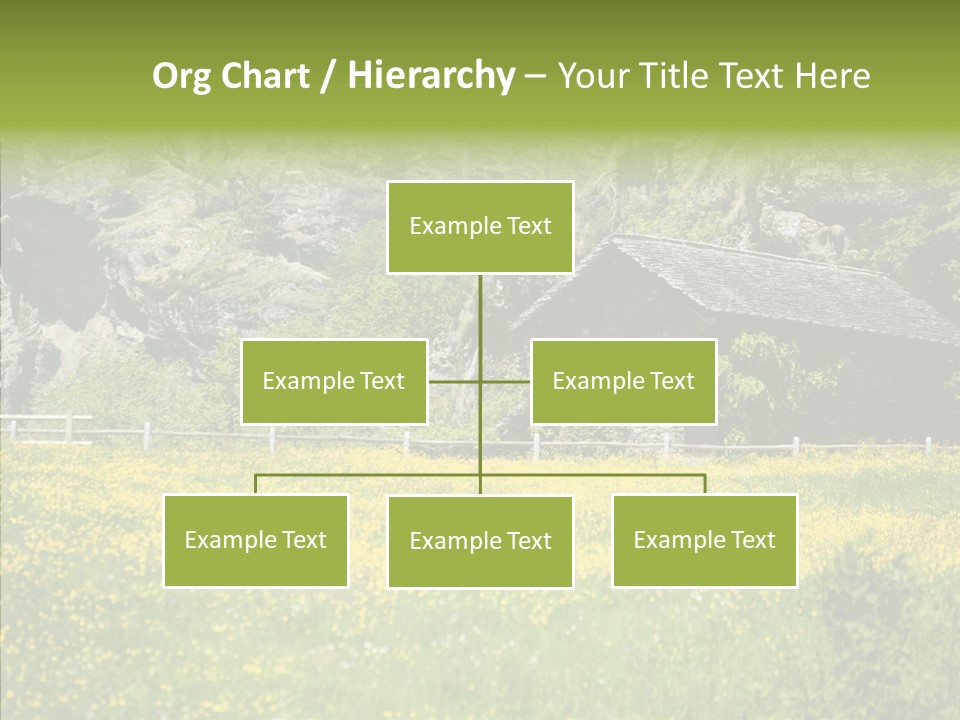 Org Chart / Hierarchy – Your Title Text Here

Example Text

Example Text

Example Text

Example Text

Example Text

Example Text